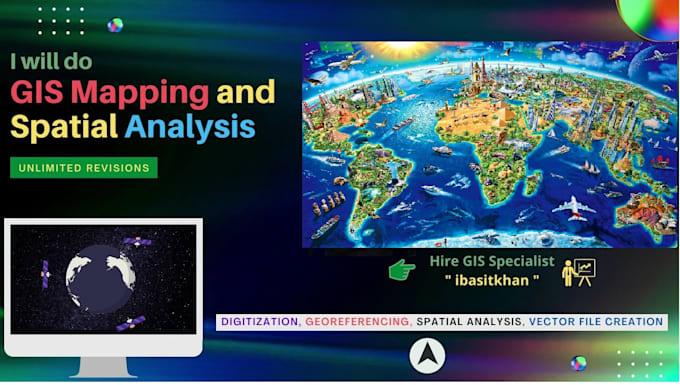 I will do
GIS Mapping and Spatial Analysis

UNLIMITED REVISIONS

Hire GIS Specialist
" ibasitkhan "

DIGITIZATION, GEOREFERENCING, SPATIAL ANALYSIS, VECTOR FILE CREATION